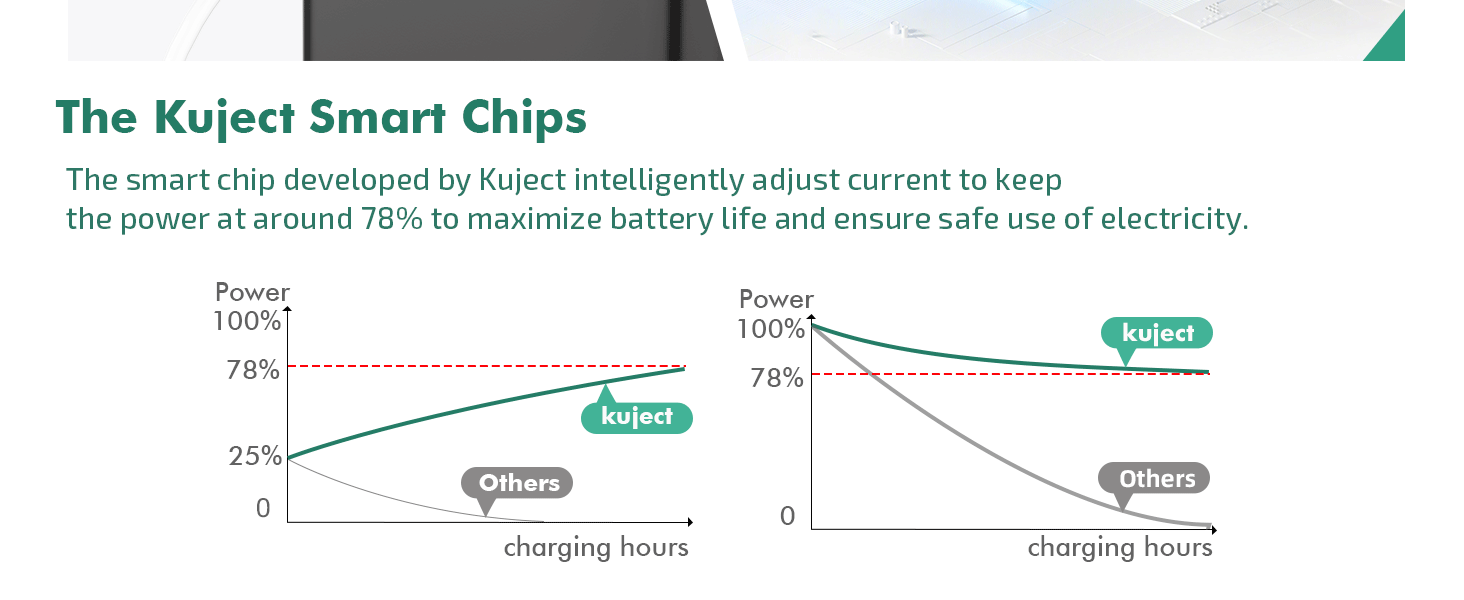 The Kuject Smart Chips

The smart chip developed by Kuject intelligently adjust current to keep the power at around 78% to maximize battery life and ensure safe use of electricity.

Power
100%
78%
25%
0
kuject
Others
charging hours

Power
100%
78%
0
kuject
Others
charging hours